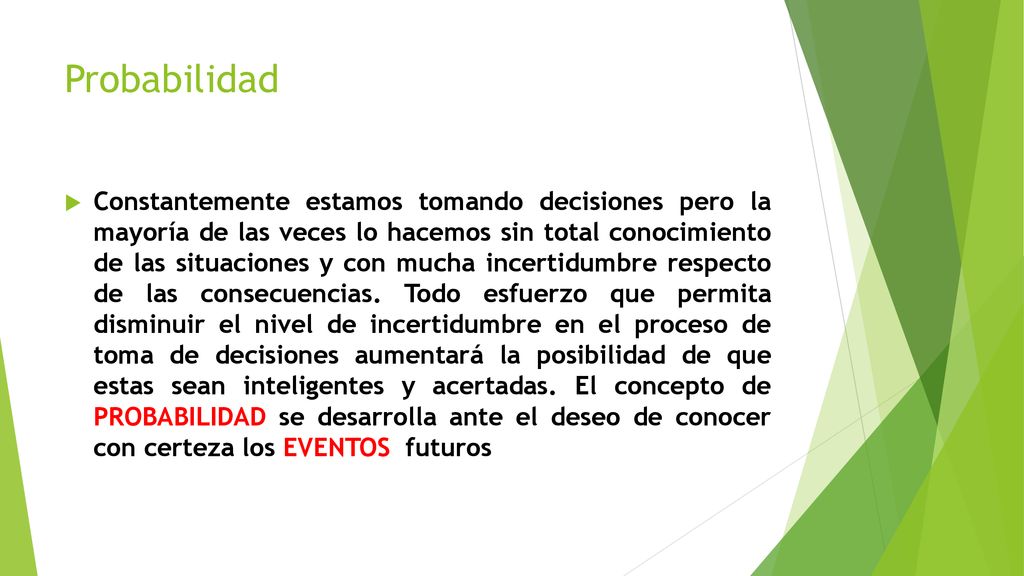 Probabilidad

Constantemente estamos tomando decisiones pero la mayoría de las veces lo hacemos sin total conocimiento de las situaciones y con mucha incertidumbre respecto de las consecuencias. Todo esfuerzo que permita disminuir el nivel de incertidumbre en el proceso de toma de decisiones aumentará la posibilidad de que estas sean inteligentes y acertadas. El concepto de PROBABILIDAD se desarrolla ante el deseo de conocer con certeza los EVENTOS futuros